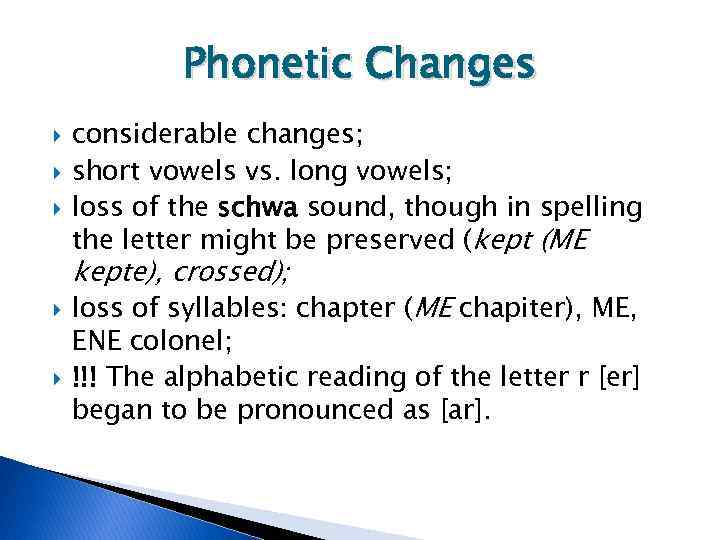 Phonetic Changes

considerable changes;

short vowels vs. long vowels;

loss of the schwa sound, though in spelling the letter might be preserved (kept (ME kepte), crossed);

loss of syllables: chapter (ME chapiter), ME, ENE colonel;

!!! The alphabetic reading of the letter r [er] began to be pronounced as [ar].